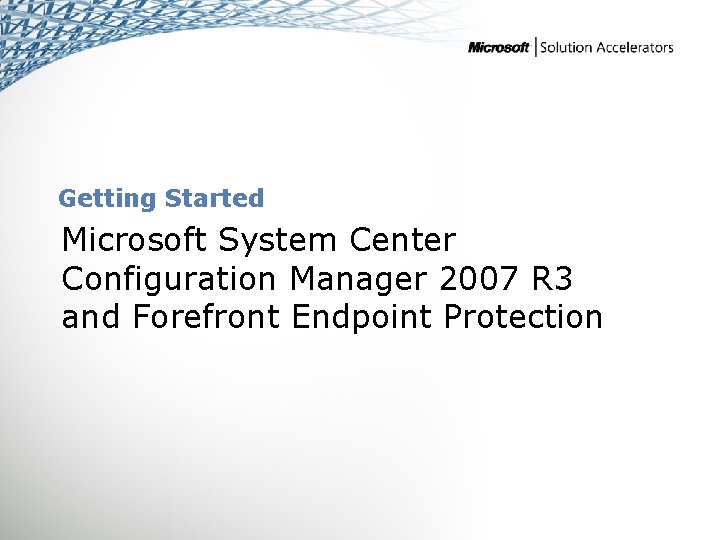 Microsoft | Solution Accelerators

Getting Started

Microsoft System Center Configuration Manager 2007 R3 and Forefront Endpoint Protection